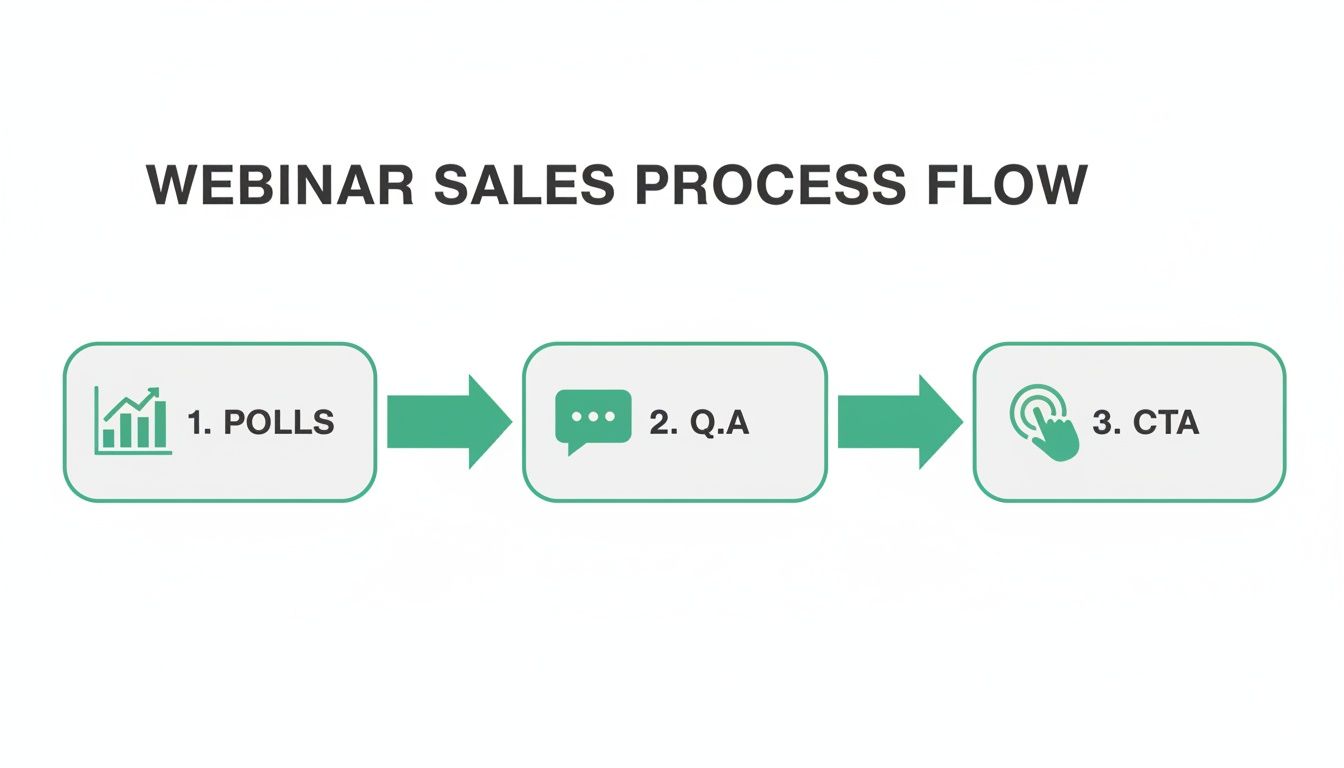 WEBINAR SALES PROCESS FLOW

1. POLLS

2. Q.A

3. CTA